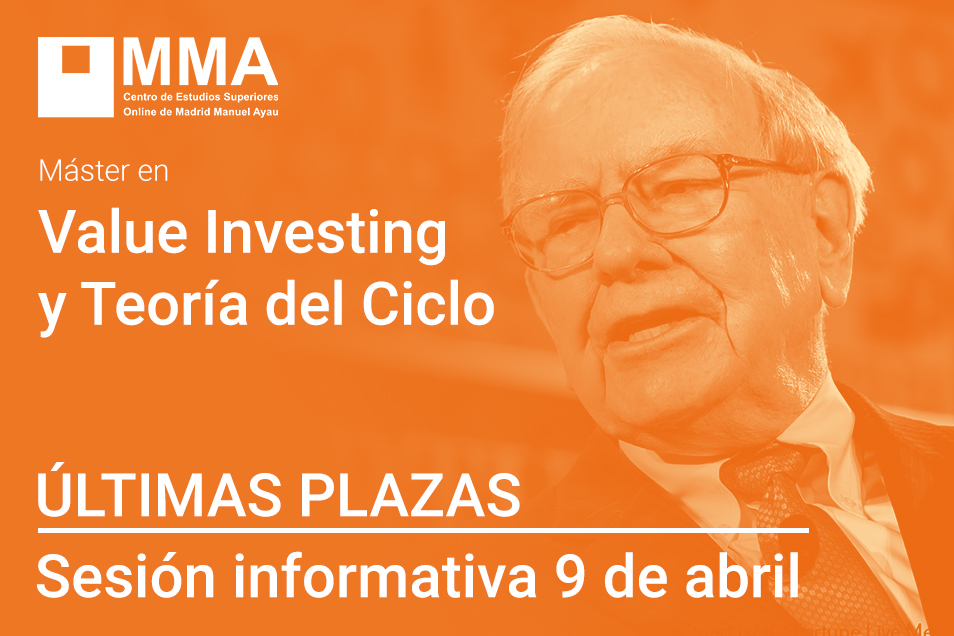 MMA
Centro de Estudios Superiores
Online de Madrid Manuel Ayau

Máster en
Value Investing
y Teoría del Ciclo

ÚLTIMAS PLAZAS
Sesión informativa 9 de abril